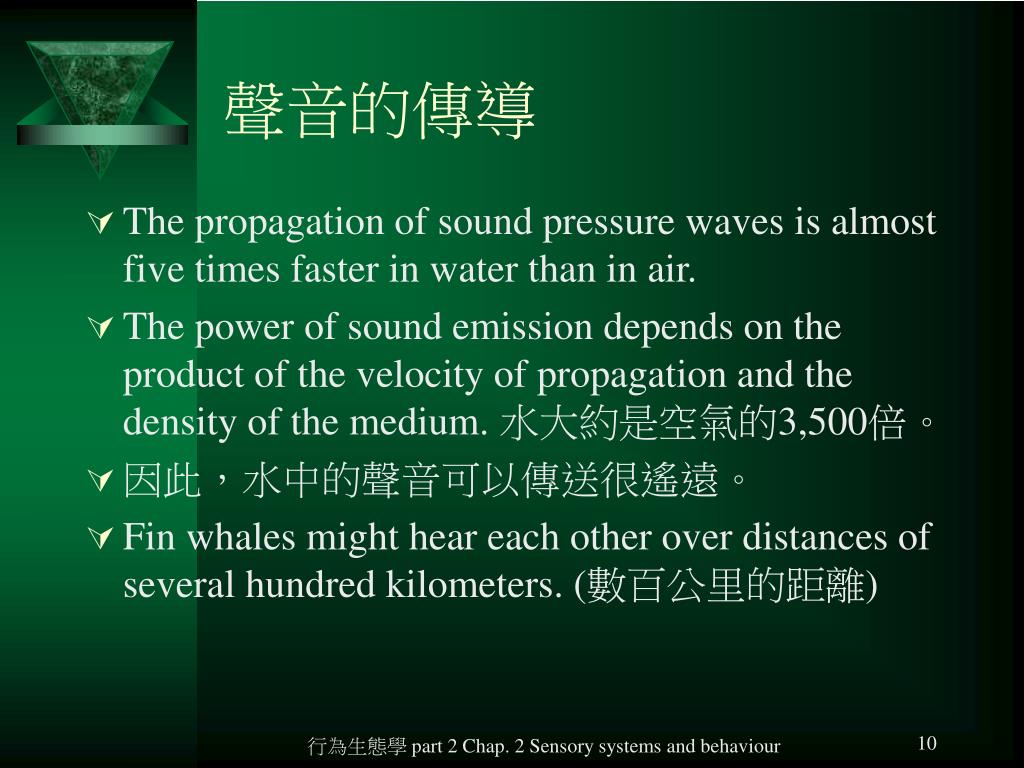 聲音的傳導

The propagation of sound pressure waves is almost five times faster in water than in air.

The power of sound emission depends on the product of the velocity of propagation and the density of the medium. 水大約是空氣的3,500倍。

因此，水中的聲音可以傳送很遙遠。

Fin whales might hear each other over distances of several hundred kilometers. (數百公里的距離)

行為生態學 part 2 Chap. 2 Sensory systems and behaviour

10